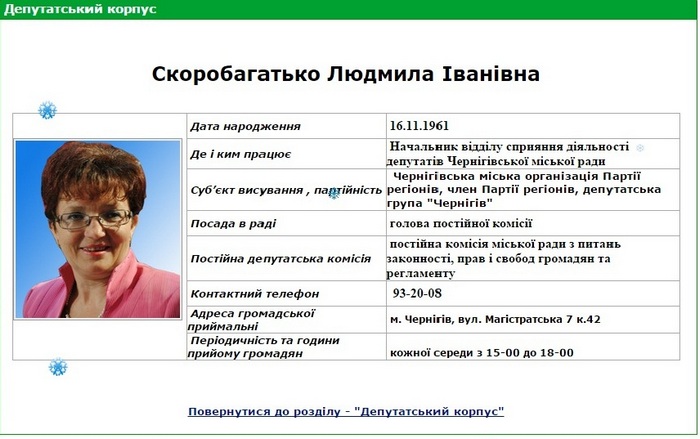 Депутатський корпус

Скоробагатько Людмила Іванівна

| Дата народження | 16.11.1961 |
|---|---|
| Де і ким працює | Начальник відділу сприяння діяльності депутатів Чернігівської міської ради |
| Суб'єкт висування , партійність | Чернігівська міська організація Партії регіонів, член Партії регіонів, депутатська група "Чернігів" |
| Посада в раді | голова постійної комісії |
| Постійна депутатська комісія | постійна комісія міської ради з питань законності, прав і свобод громадян та регламенту |
| Контактний телефон | 93-20-08 |
| Адреса громадської приймальні | м. Чернігів, вул. Магістратська 7 к.42 |
| Періодичність та години прийому громадян | кожної середи з 15-00 до 18-00 |

Повернутися до розділу - "Депутатський корпус"